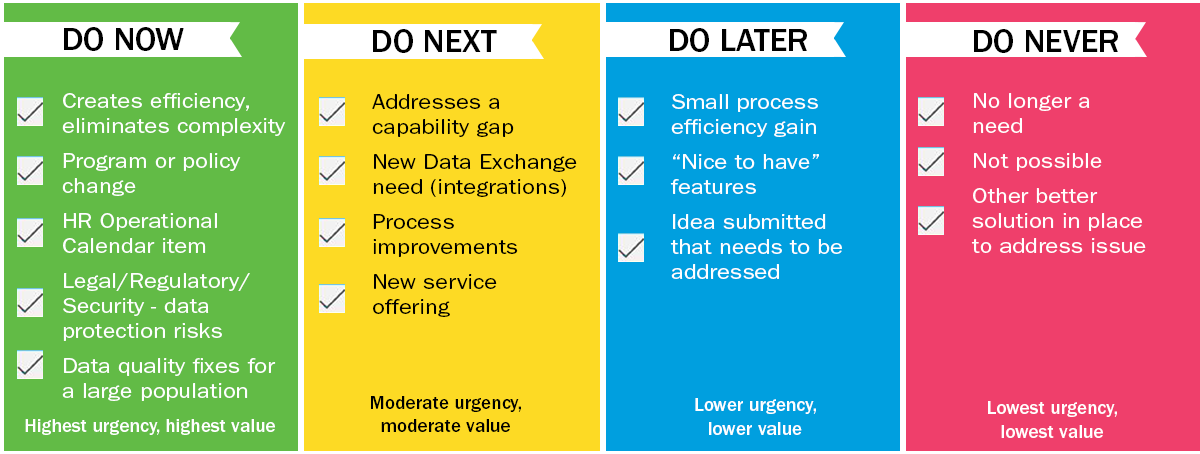 DO NOW

Creates efficiency, eliminates complexity

Program or policy change

HR Operational Calendar item

Legal/Regulatory/ Security - data protection risks

Data quality fixes for a large population

Highest urgency, highest value

DO NEXT

Addresses a capability gap

New Data Exchange need (integrations)

Process improvements

New service offering

Moderate urgency, moderate value

DO LATER

Small process efficiency gain

“Nice to have” features

Idea submitted that needs to be addressed

Lower urgency, lower value

DO NEVER

No longer a need

Not possible

Other better solution in place to address issue

Lowest urgency, lowest value